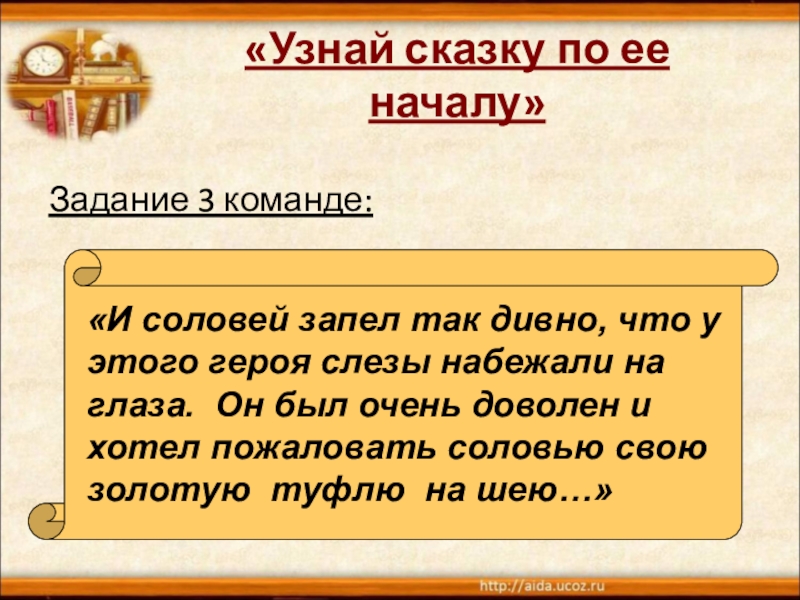 «Узнай сказку по ее началу»

Задание 3 команде:

«И соловей запел так дивно, что у этого героя слезы набежали на глаза. Он был очень доволен и хотел пожаловать соловью свою золотую туфлю на шею…»

http://aida.ucoz.ru